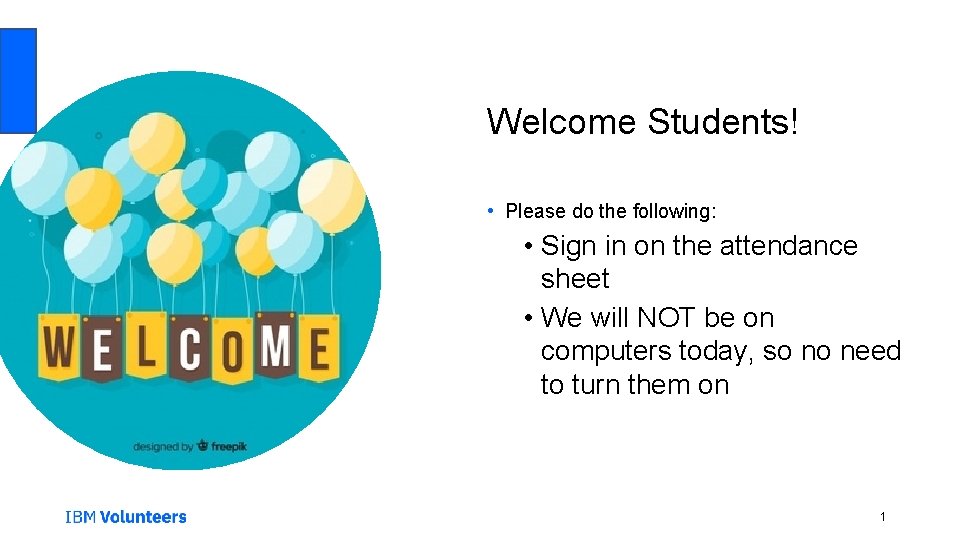 WELCOME

designed by freepik

Welcome Students!

• Please do the following:

• Sign in on the attendance sheet

• We will NOT be on computers today, so no need to turn them on

IBM Volunteers

1